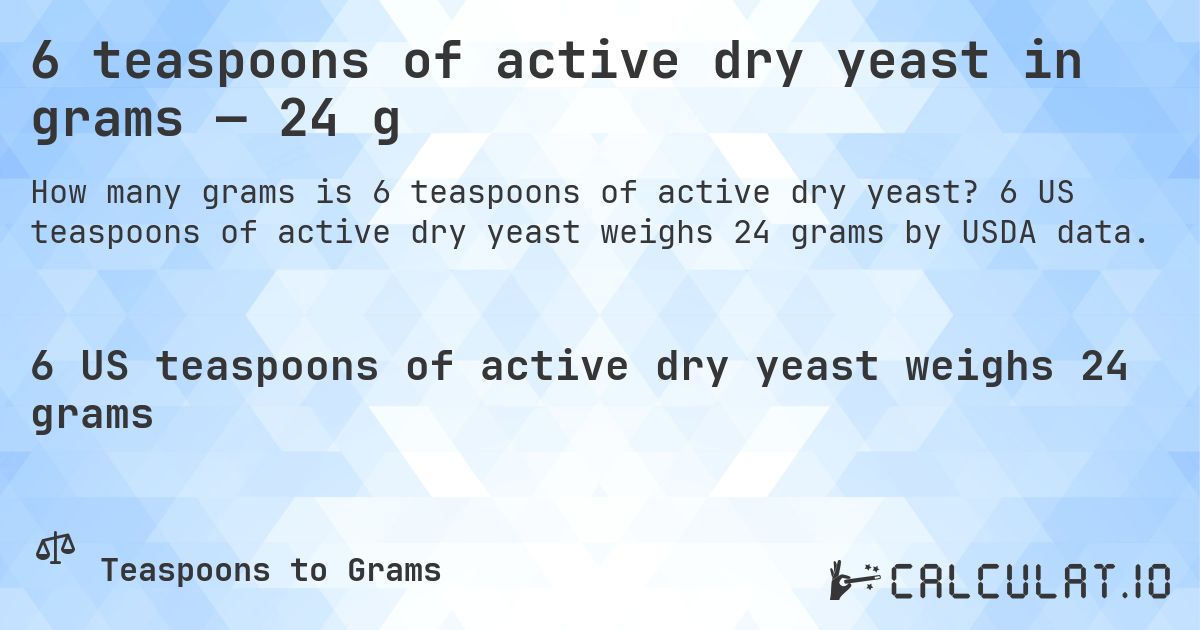 6 teaspoons of active dry yeast in grams — 24 g

How many grams is 6 teaspoons of active dry yeast? 6 US teaspoons of active dry yeast weighs 24 grams by USDA data.

6 US teaspoons of active dry yeast weighs 24 grams

Teaspoons to Grams

CALCULAT.IO